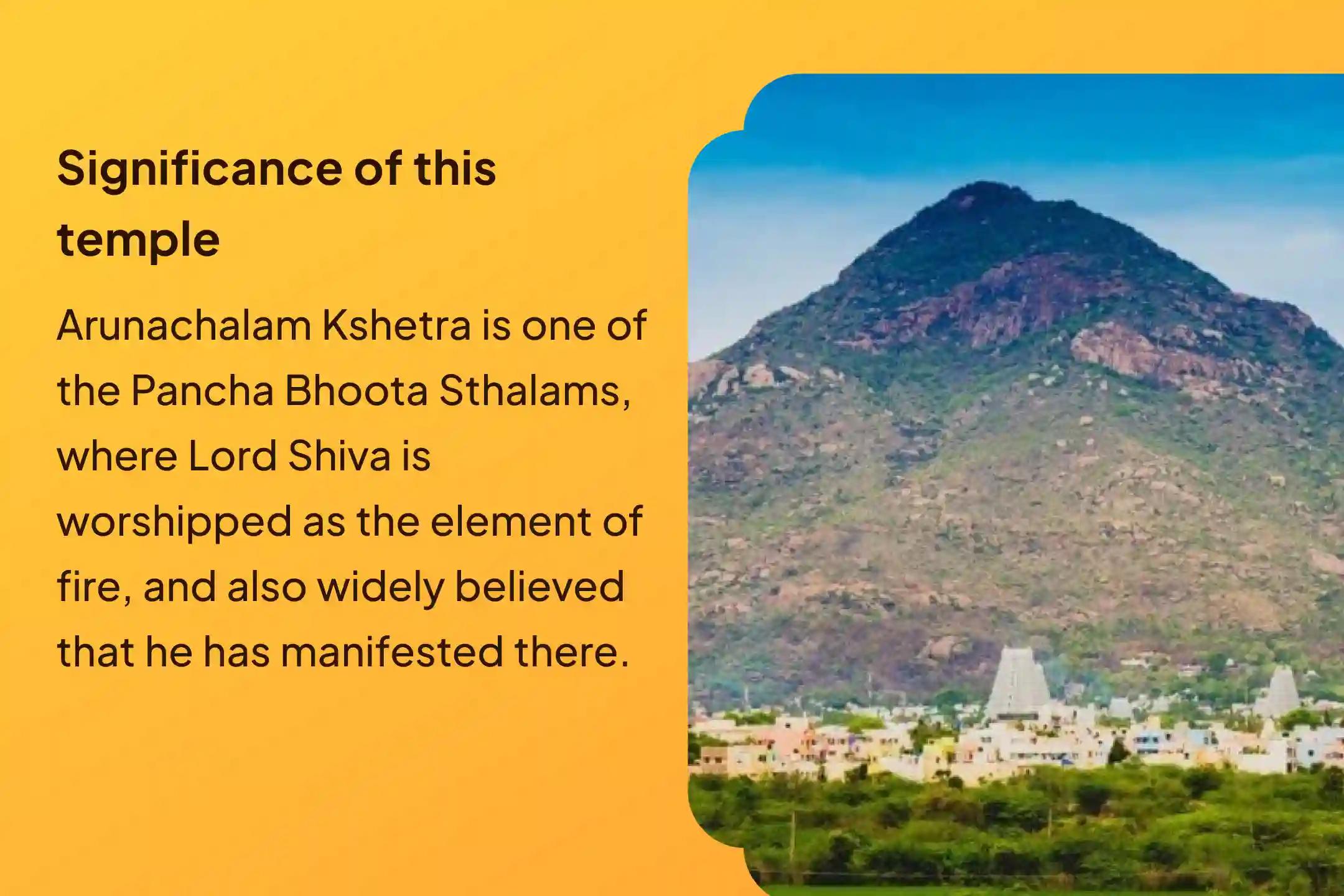 Significance of this temple

Arunachalam Kshetra is one of the Pancha Bhoota Sthalams, where Lord Shiva is worshipped as the element of fire, and also widely believed that he has manifested there.